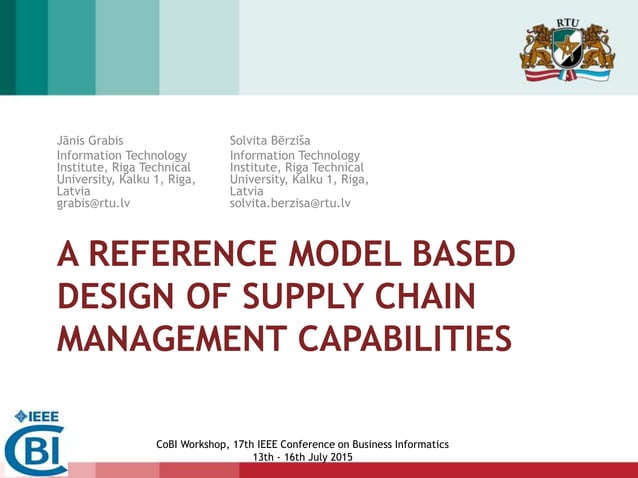 RTU

Jānis Grabis
Information Technology Institute, Riga Technical University, Kalku 1, Riga, Latvia
grabis@rtu.lv

Solvita Bērziša
Information Technology Institute, Riga Technical University, Kalku 1, Riga, Latvia
solvita.berzisa@rtu.lv

A REFERENCE MODEL BASED DESIGN OF SUPPLY CHAIN MANAGEMENT CAPABILITIES

IEEE
CBI

CoBI Workshop, 17th IEEE Conference on Business Informatics
13th - 16th July 2015